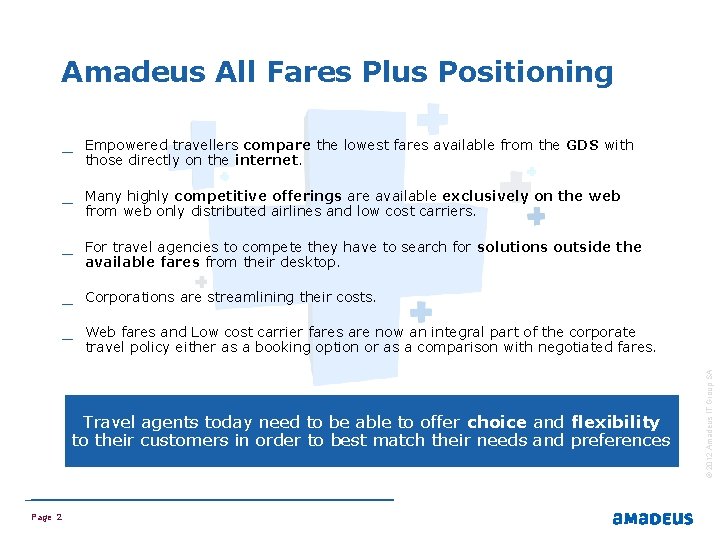 Amadeus All Fares Plus Positioning

_ Empowered travellers compare the lowest fares available from the GDS with those directly on the internet.

_ Many highly competitive offerings are available exclusively on the web from web only distributed airlines and low cost carriers.

_ For travel agencies to compete they have to search for solutions outside the available fares from their desktop.

_ Corporations are streamlining their costs.

_ Web fares and Low cost carrier fares are now an integral part of the corporate travel policy either as a booking option or as a comparison with negotiated fares.

Travel agents today need to be able to offer choice and flexibility to their customers in order to best match their needs and preferences

© 2012 Amadeus IT Group SA

Page 2

amadeus